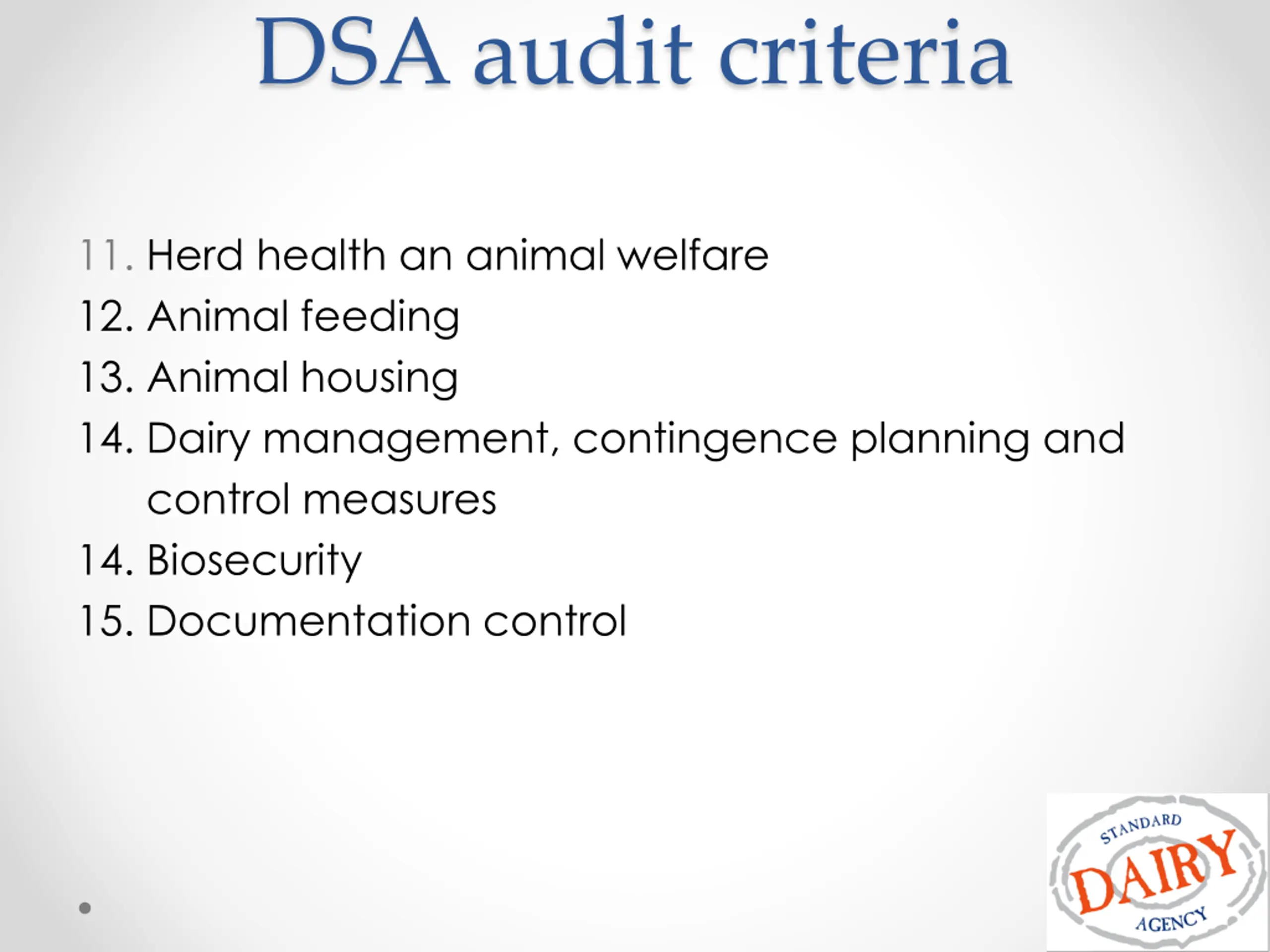 DSA audit criteria

11. Herd health an animal welfare
12. Animal feeding
13. Animal housing
14. Dairy management, contingence planning and control measures
14. Biosecurity
15. Documentation control

STANDARD
DAIRY
AGENCY